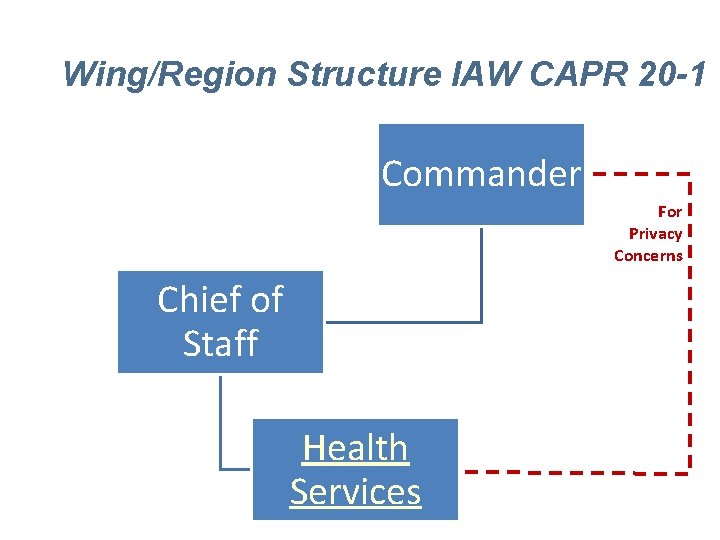 Wing/Region Structure IAW CAPR 20-1

Commander

For Privacy Concerns

Chief of Staff

Health Services